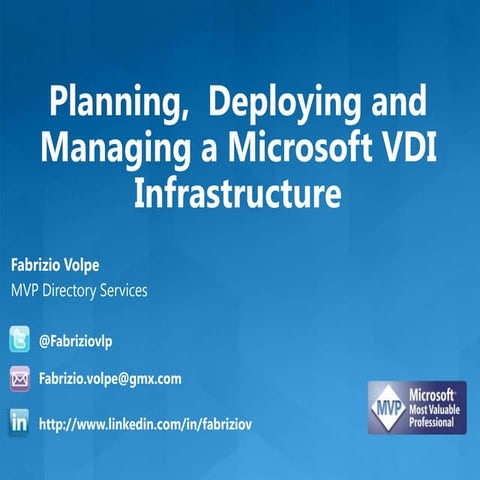 Planning, Deploying and Managing a Microsoft VDI Infrastructure

Fabrizio Volpe
MVP Directory Services

@Fabriziovlp

Fabrizio.volpe@gmx.com

in http://www.linkedin.com/in/fabriziov

MVP Microsoft® Most Valuable Professional